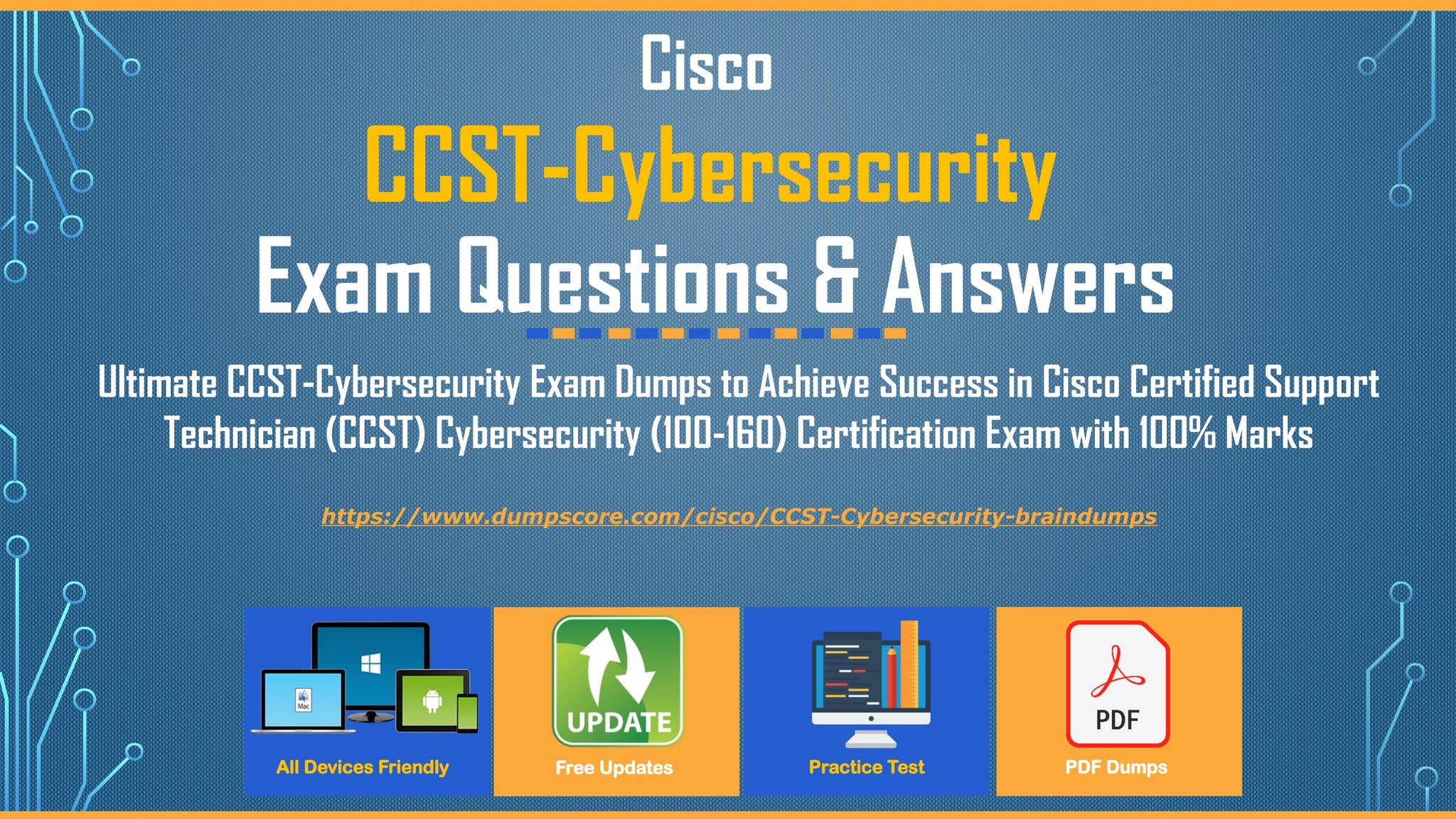 Cisco

CCST-Cybersecurity

Exam Questions & Answers

Ultimate CCST-Cybersecurity Exam Dumps to Achieve Success in Cisco Certified Support Technician (CCST) Cybersecurity (100-160) Certification Exam with 100% Marks

https://www.dumpscore.com/cisco/CCST-Cybersecurity-braindumps

Mac

All Devices Friendly

UPDATE

Free Updates

Practice Test

PDF

PDF Dumps